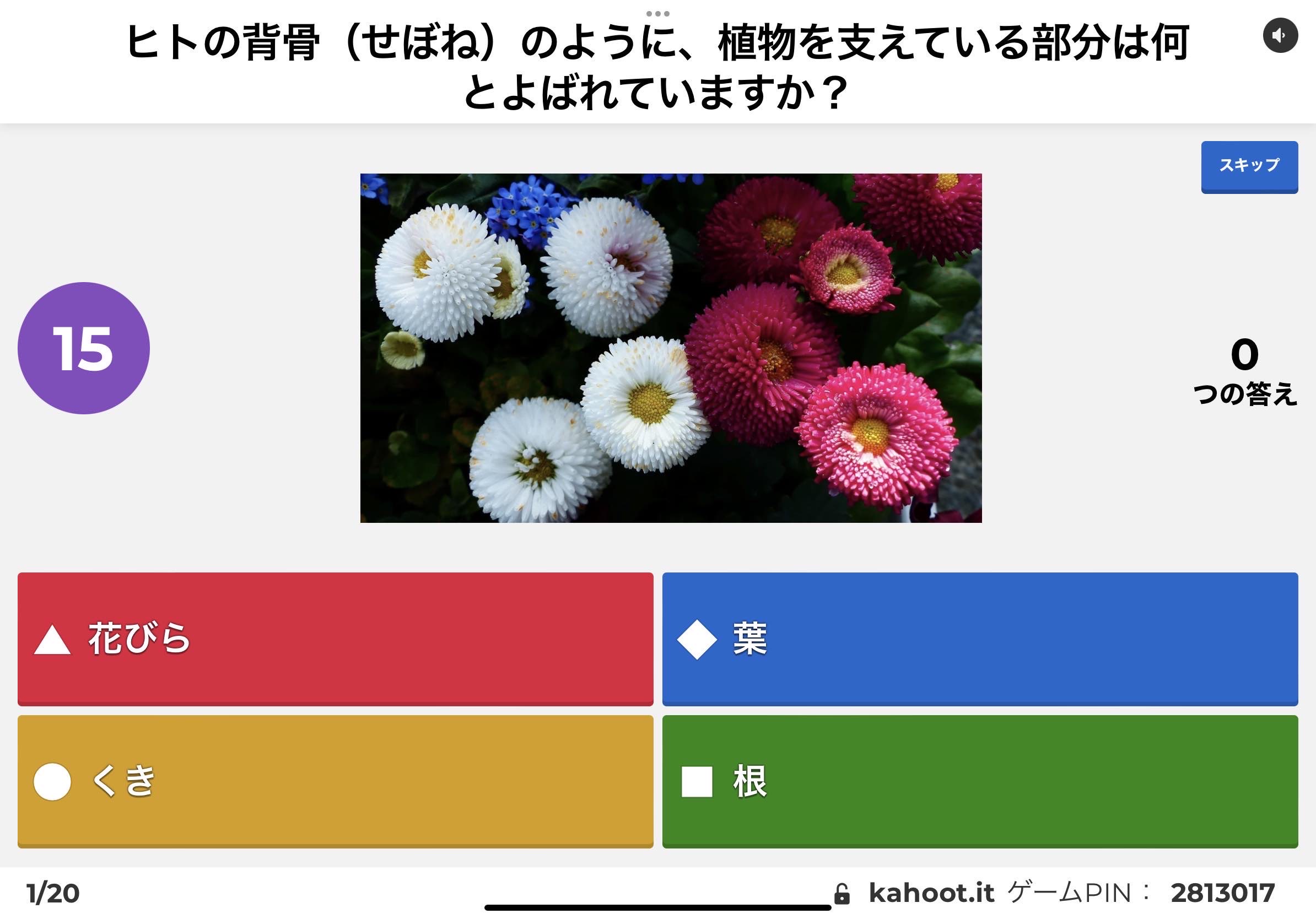 ヒトの背骨（せぼね）のように、植物を支えている部分は何とよばれていますか？

スキップ

15

0
つの答え

花びら

葉

くき

根

1/20

kahoot.it ゲームPIN： 2813017